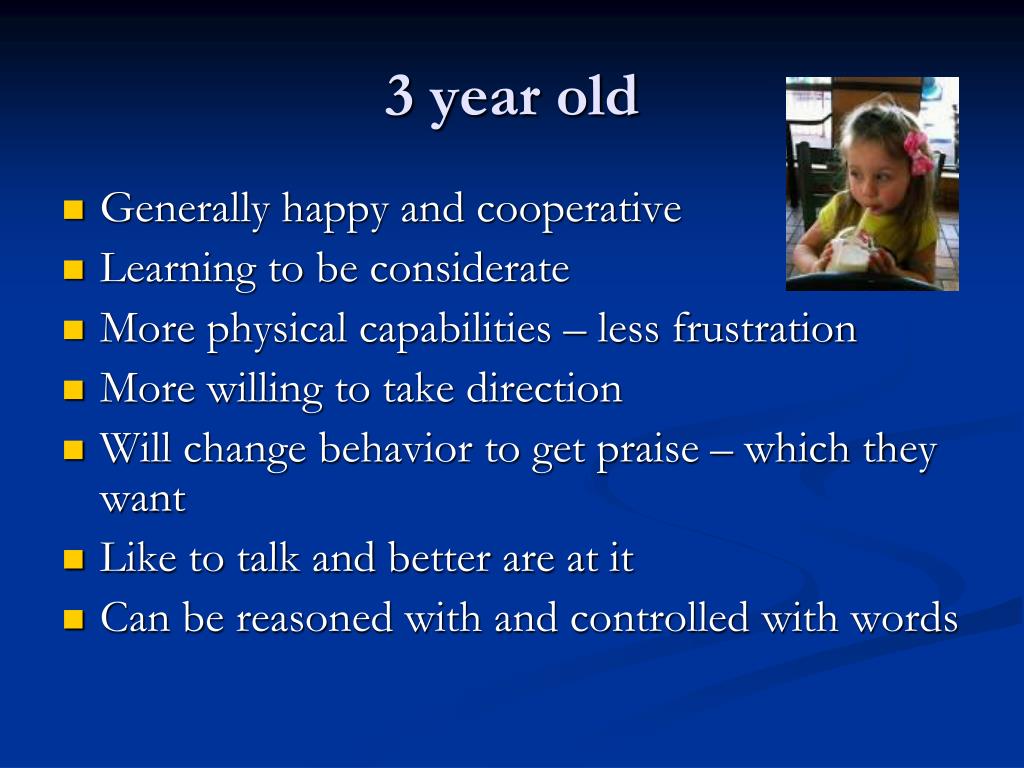 3 year old

- Generally happy and cooperative
- Learning to be considerate
- More physical capabilities – less frustration
- More willing to take direction
- Will change behavior to get praise – which they want
- Like to talk and better are at it
- Can be reasoned with and controlled with words